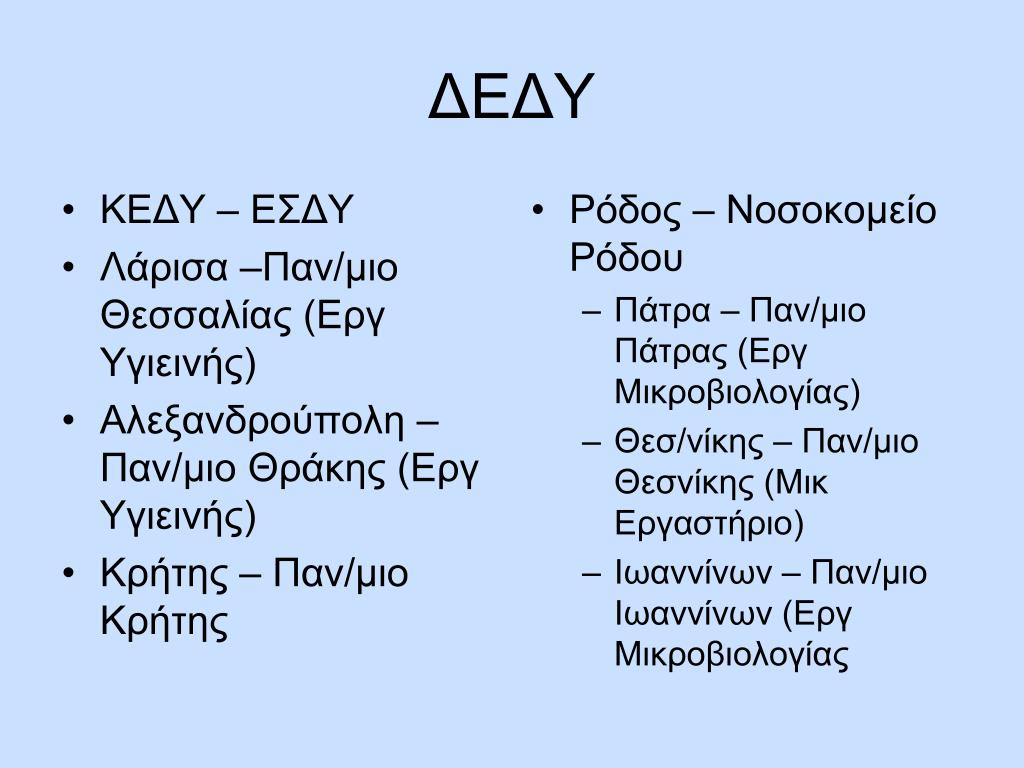 ΔΕΔΥ

• ΚΕΔΥ – ΕΣΔΥ
• Λάρισα –Παν/μιο Θεσσαλίας (Εργ Υγιεινής)
• Αλεξανδρούπολη – Παν/μιο Θράκης (Εργ Υγιεινής)
• Κρήτης – Παν/μιο Κρήτης

• Ρόδος – Νοσοκομείο Ρόδου
– Πάτρα – Παν/μιο Πάτρας (Εργ Μικροβιολογίας)
– Θεσ/νίκης – Παν/μιο Θεσνίκης (Μικ Εργαστήριο)
– Ιωαννίνων – Παν/μιο Ιωαννίνων (Εργ Μικροβιολογίας